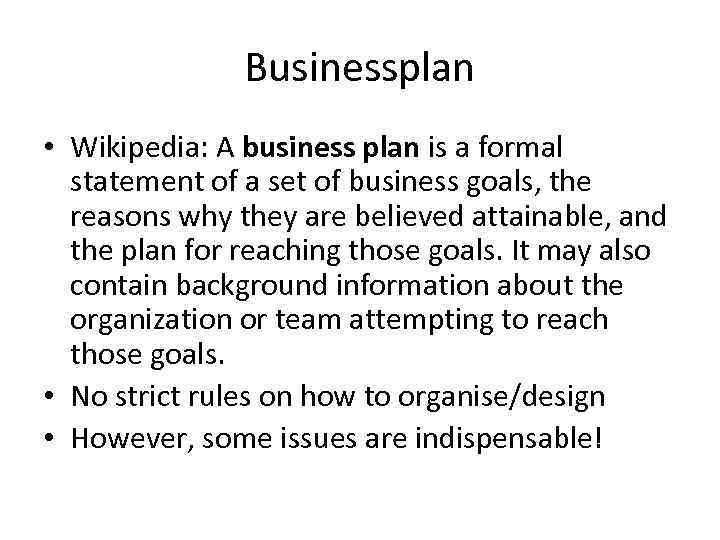 Businessplan

• Wikipedia: A business plan is a formal statement of a set of business goals, the reasons why they are believed attainable, and the plan for reaching those goals. It may also contain background information about the organization or team attempting to reach those goals.
• No strict rules on how to organise/design
• However, some issues are indispensable!